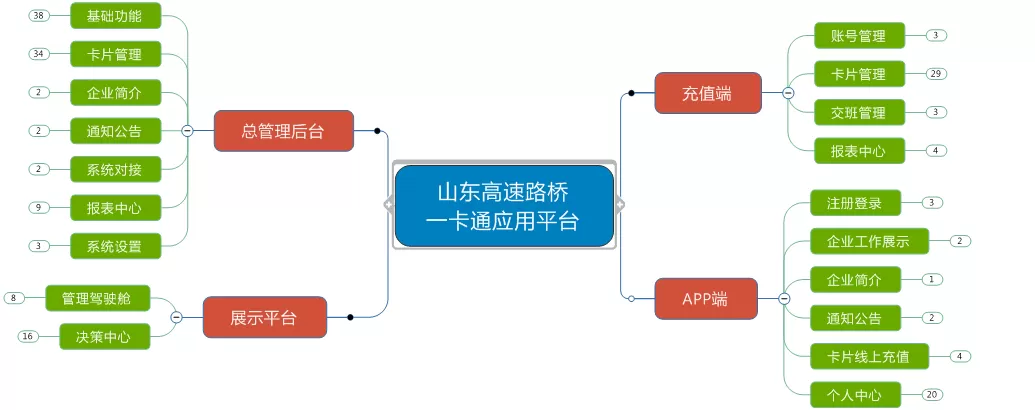 山东高速路桥
一卡通应用平台

总管理后台
38 基础功能
34 卡片管理
2 企业简介
2 通知公告
2 系统对接
9 报表中心
3 系统设置

展示平台
8 管理驾驶舱
16 决策中心

充值端
账号管理 3
卡片管理 29
交班管理 3
报表中心 4

APP端
注册登录 3
企业工作展示 2
企业简介 1
通知公告 2
卡片线上充值 4
个人中心 20